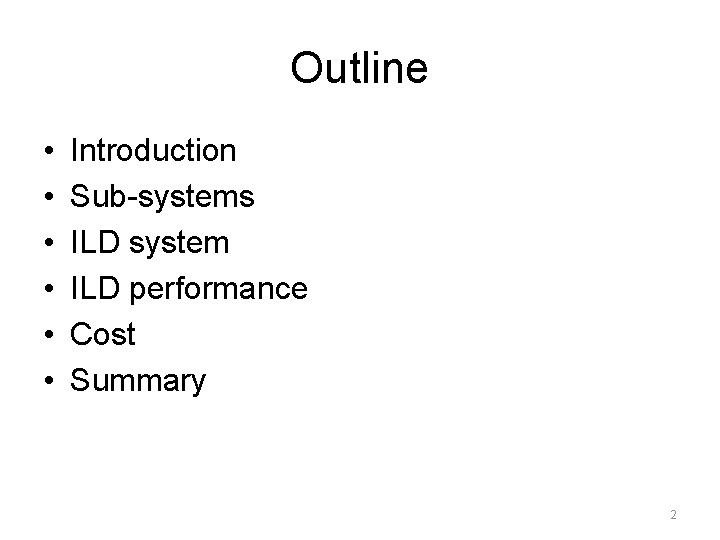 Outline

• Introduction
• Sub-systems
• ILD system
• ILD performance
• Cost
• Summary

2